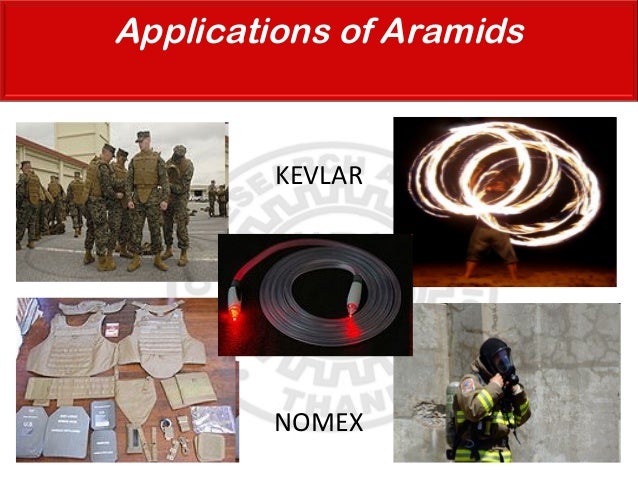 Applications of Aramids

KEVLAR

NOMEX